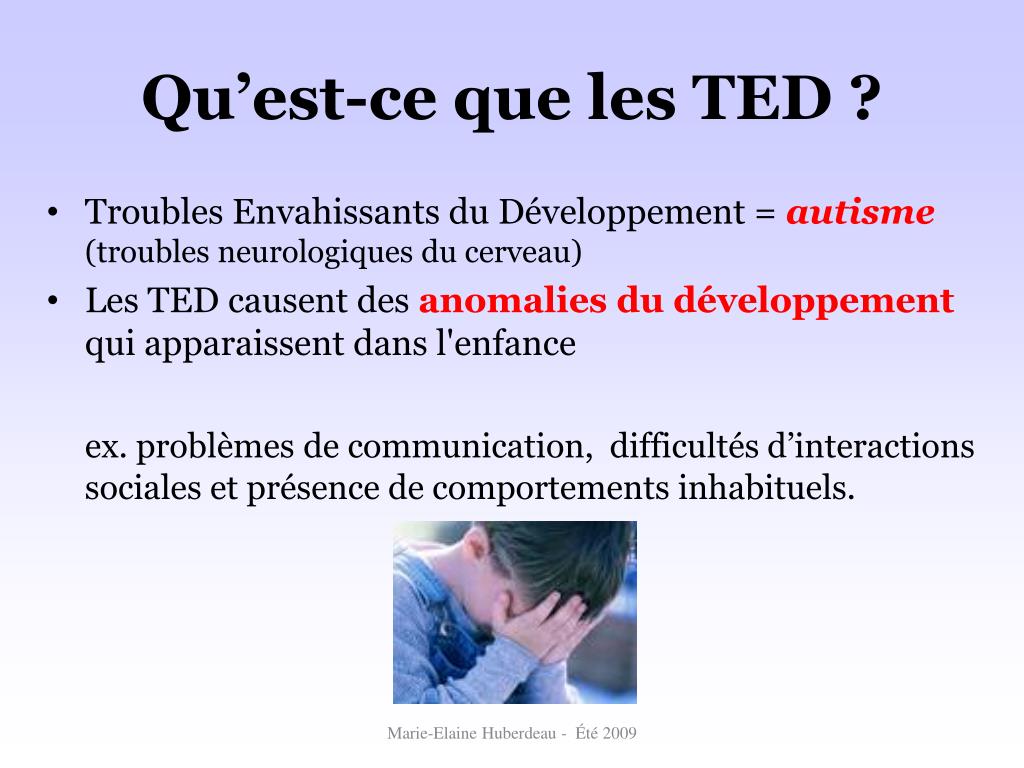 Qu’est-ce que les TED ?

• Troubles Envahissants du Développement = autisme (troubles neurologiques du cerveau)

• Les TED causent des anomalies du développement qui apparaissent dans l'enfance

ex. problèmes de communication,  difficultés d’interactions sociales et présence de comportements inhabituels.

Marie-Elaine Huberdeau -  Été 2009